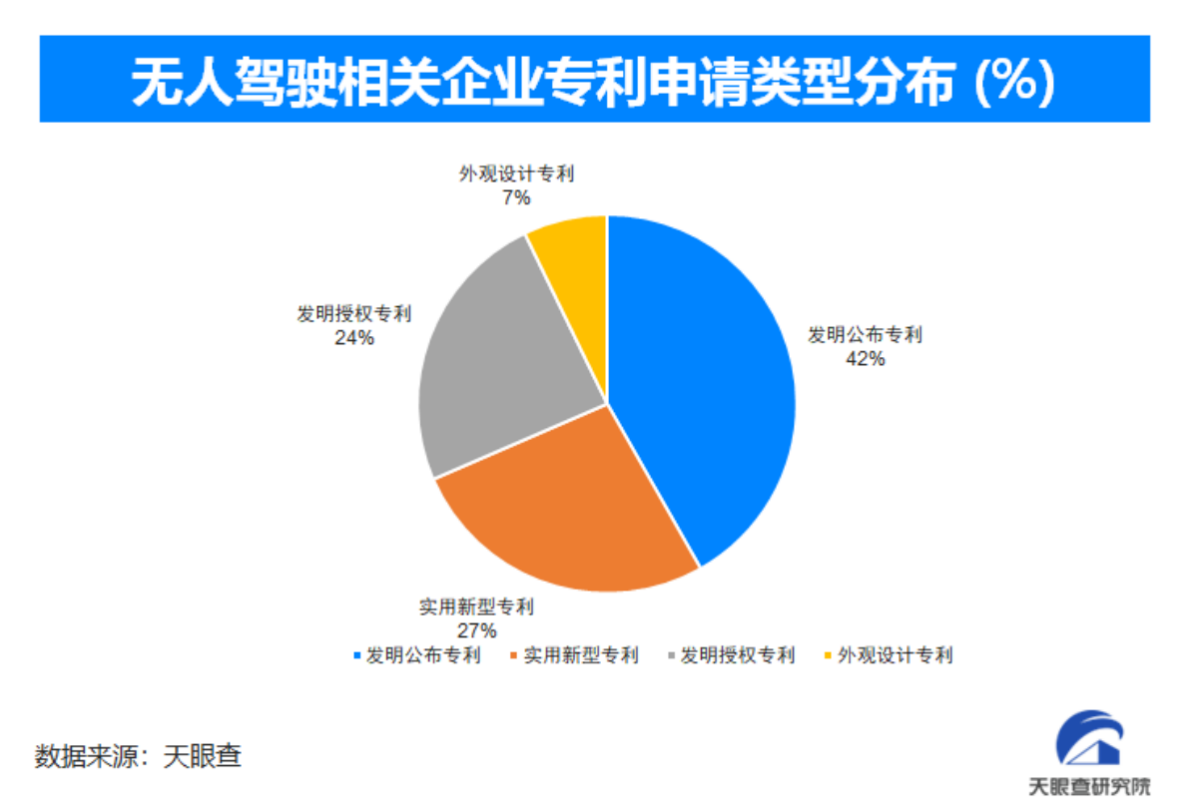 无人驾驶相关企业专利申请类型分布 (%)

外观设计专利
7%

发明授权专利
24%

发明公布专利
42%

实用新型专利
27%

发明公布专利 实用新型专利 发明授权专利 外观设计专利

数据来源：天眼查

天眼查研究院